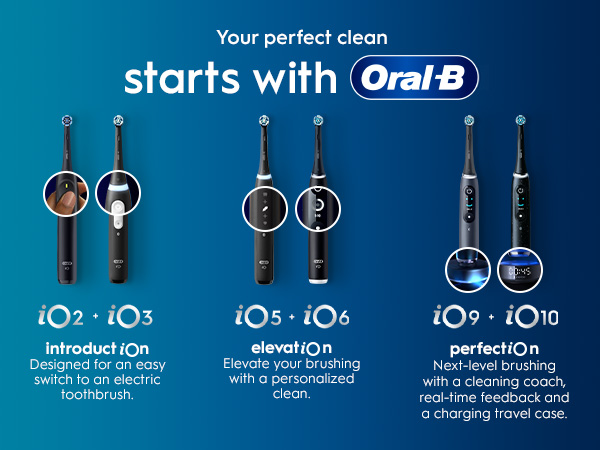 Your perfect clean
starts with Oral-B

iO2 + iO3
introductiOn
Designed for an easy switch to an electric toothbrush.

iO5 + iO6
elevatiOn
Elevate your brushing with a personalized clean.

iO9 + iO10
perfectiOn
Next-level brushing with a cleaning coach, real-time feedback and a charging travel case.